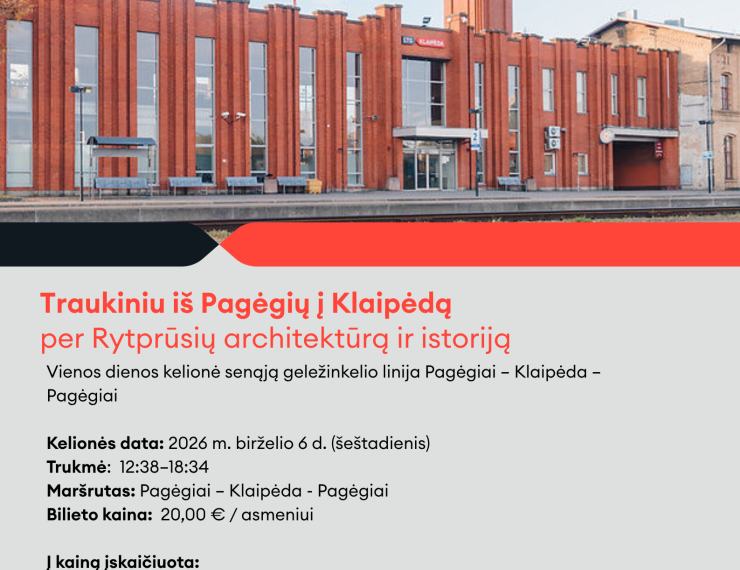 LTG KLAIPĖDA

Traukiniu iš Pagėgių į Klaipėdą
per Rytprūsių architektūrą ir istoriją

Vienos dienos kelionė senąją geležinkelio linija Pagėgiai – Klaipėda – Pagėgiai

Kelionės data: 2026 m. birželio 6 d. (šeštadienis)
Trukmė: 12:38–18:34
Maršrutas: Pagėgiai – Klaipėda - Pagėgiai
Bilieto kaina: 20,00 € / asmeniui

Į kainą įskaičiuota: